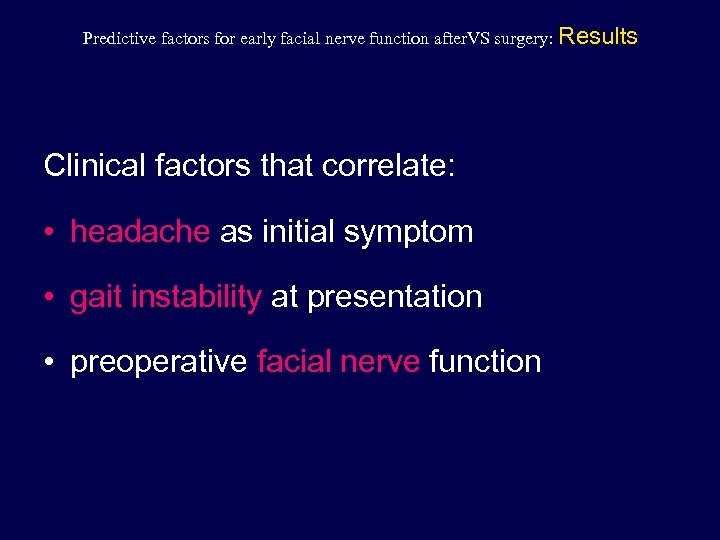 Predictive factors for early facial nerve function afterVS surgery: Results

Clinical factors that correlate:

• headache as initial symptom

• gait instability at presentation

• preoperative facial nerve function